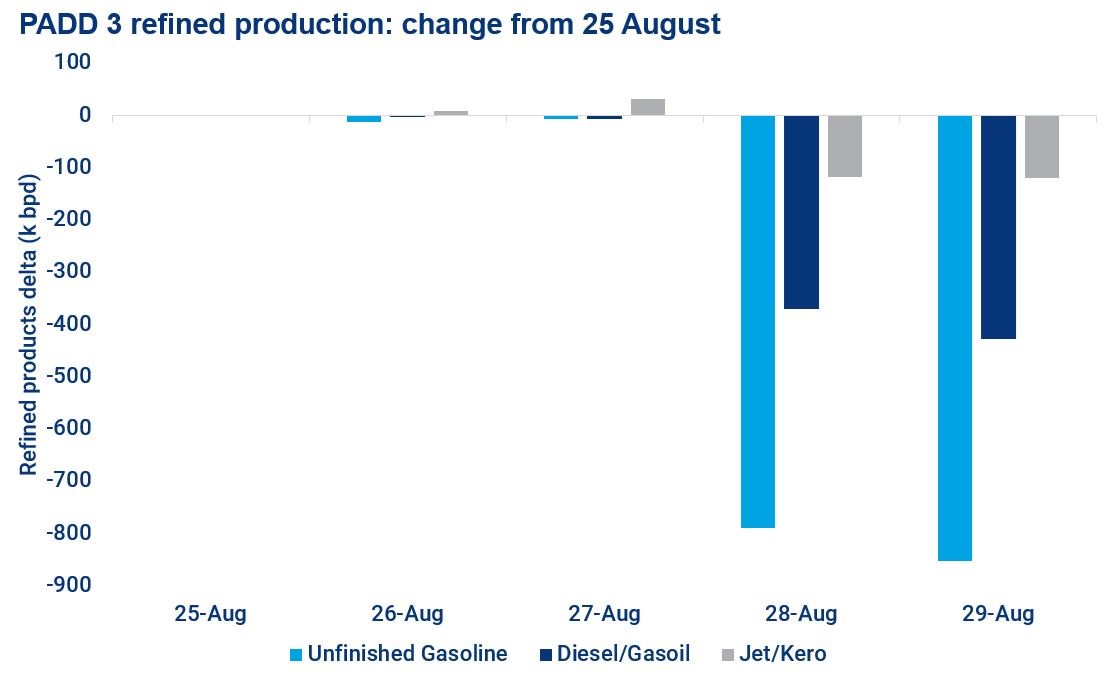 PADD 3 refined production: change from 25 August

Refined products delta (k bpd)

100
0
-100
-200
-300
-400
-500
-600
-700
-800
-900

25-Aug
26-Aug
27-Aug
28-Aug
29-Aug

Unfinished Gasoline
Diesel/Gasoil
Jet/Kero